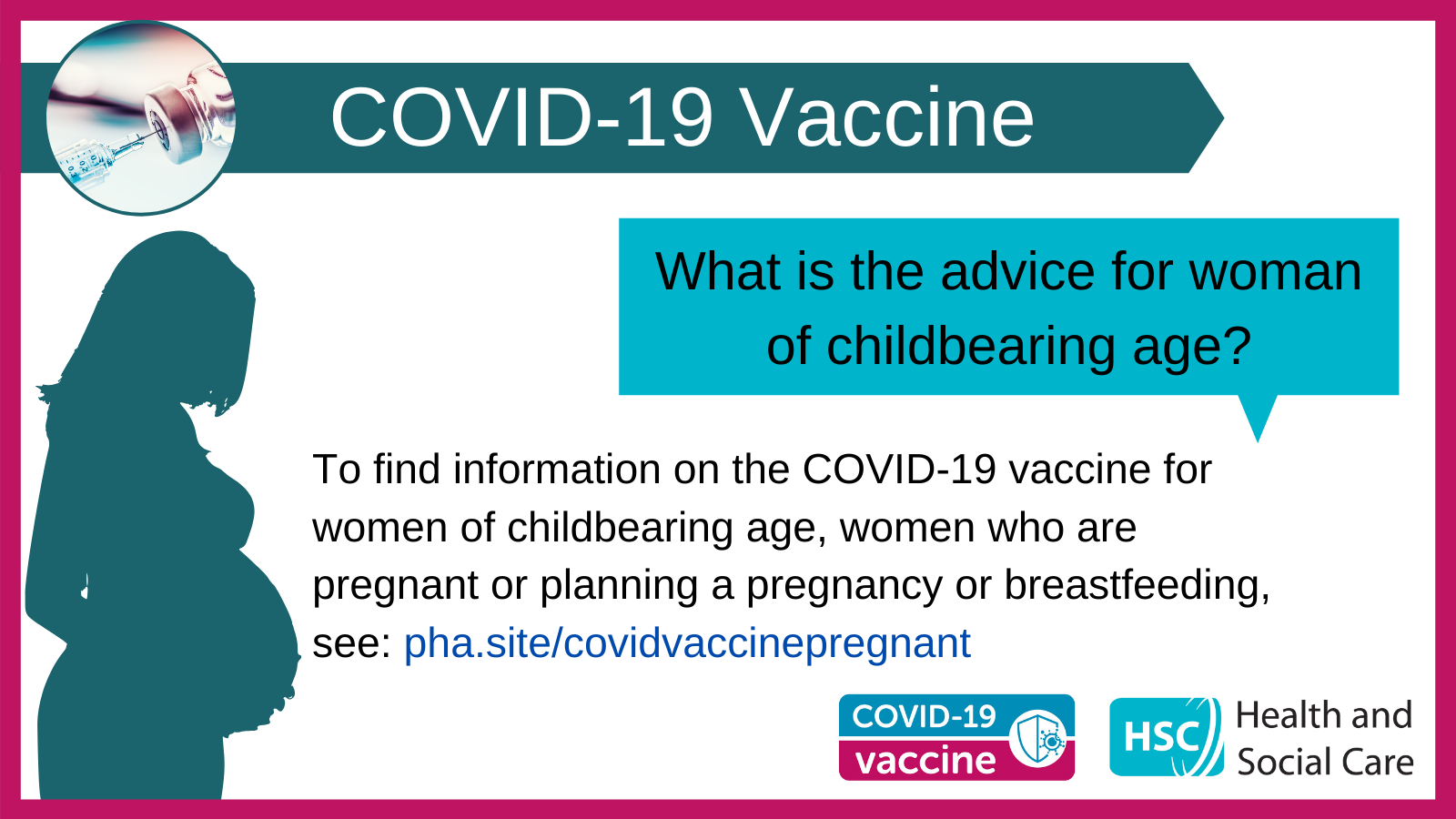 COVID-19 Vaccine

What is the advice for woman of childbearing age?

To find information on the COVID-19 vaccine for women of childbearing age, women who are pregnant or planning a pregnancy or breastfeeding, see: pha.site/covidvaccinepregnant

COVID-19 vaccine

HSC Health and Social Care